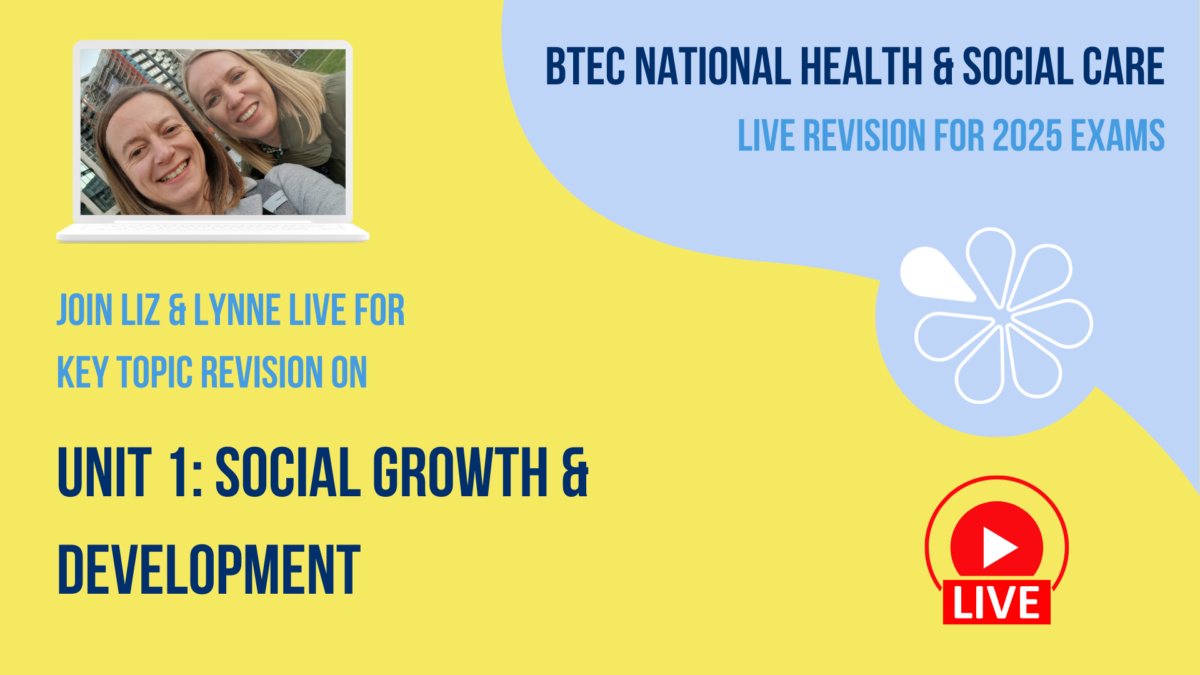 BTEC NATIONAL HEALTH & SOCIAL CARE

LIVE REVISION FOR 2025 EXAMS

JOIN LIZ & LYNNE LIVE FOR KEY TOPIC REVISION ON

UNIT 1: SOCIAL GROWTH & DEVELOPMENT

LIVE